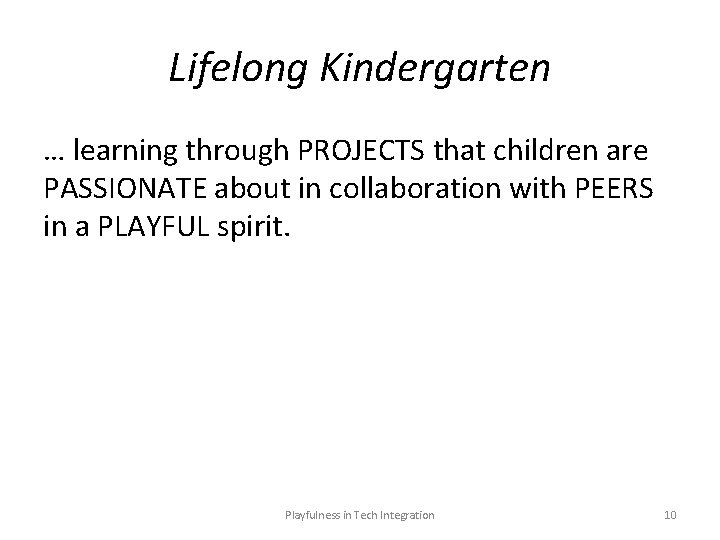 Lifelong Kindergarten

… learning through PROJECTS that children are PASSIONATE about in collaboration with PEERS in a PLAYFUL spirit.

Playfulness in Tech Integration

10